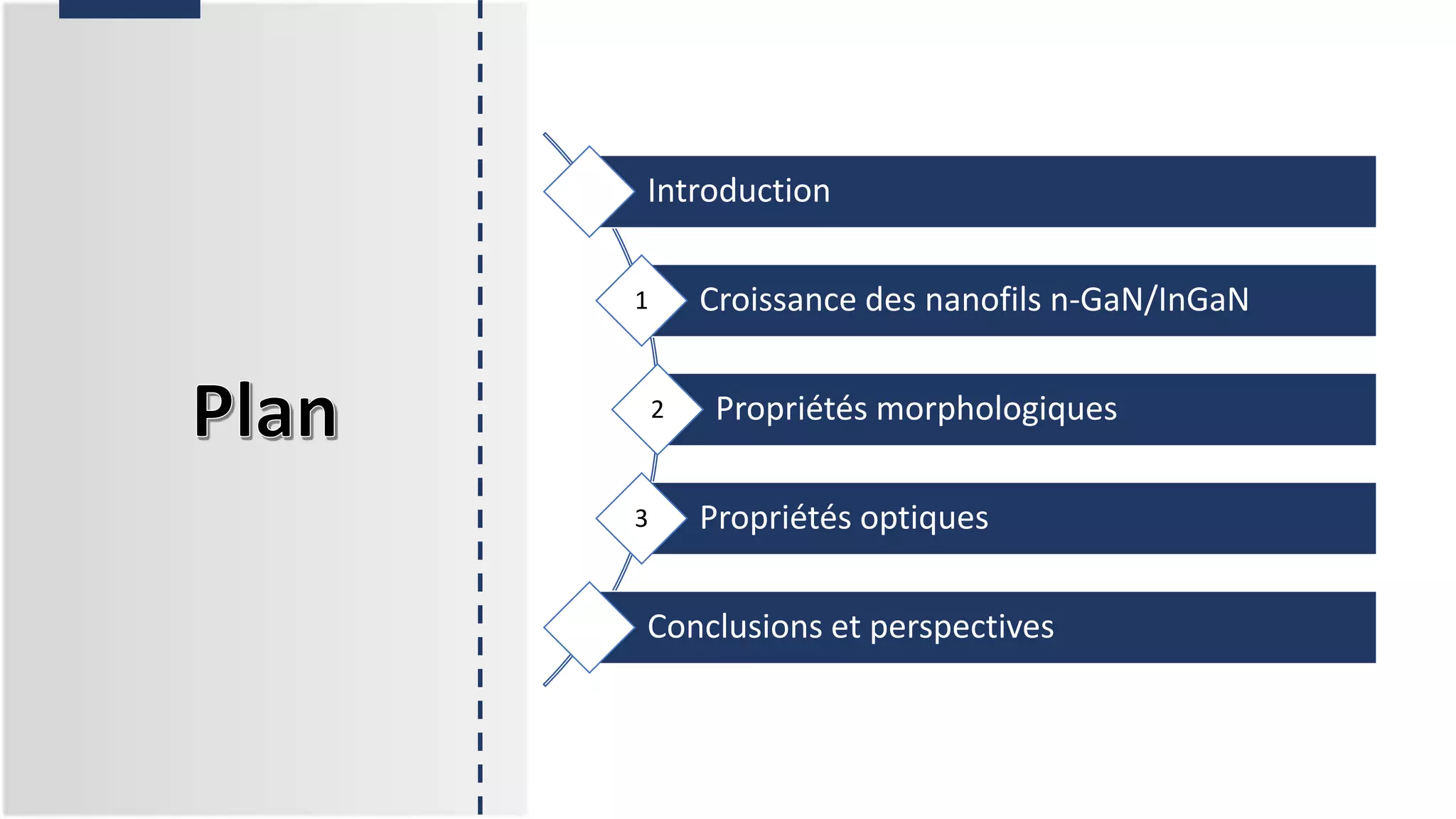 Plan

Introduction

1 Croissance des nanofils n-GaN/InGaN

2 Propriétés morphologiques

3 Propriétés optiques

Conclusions et perspectives